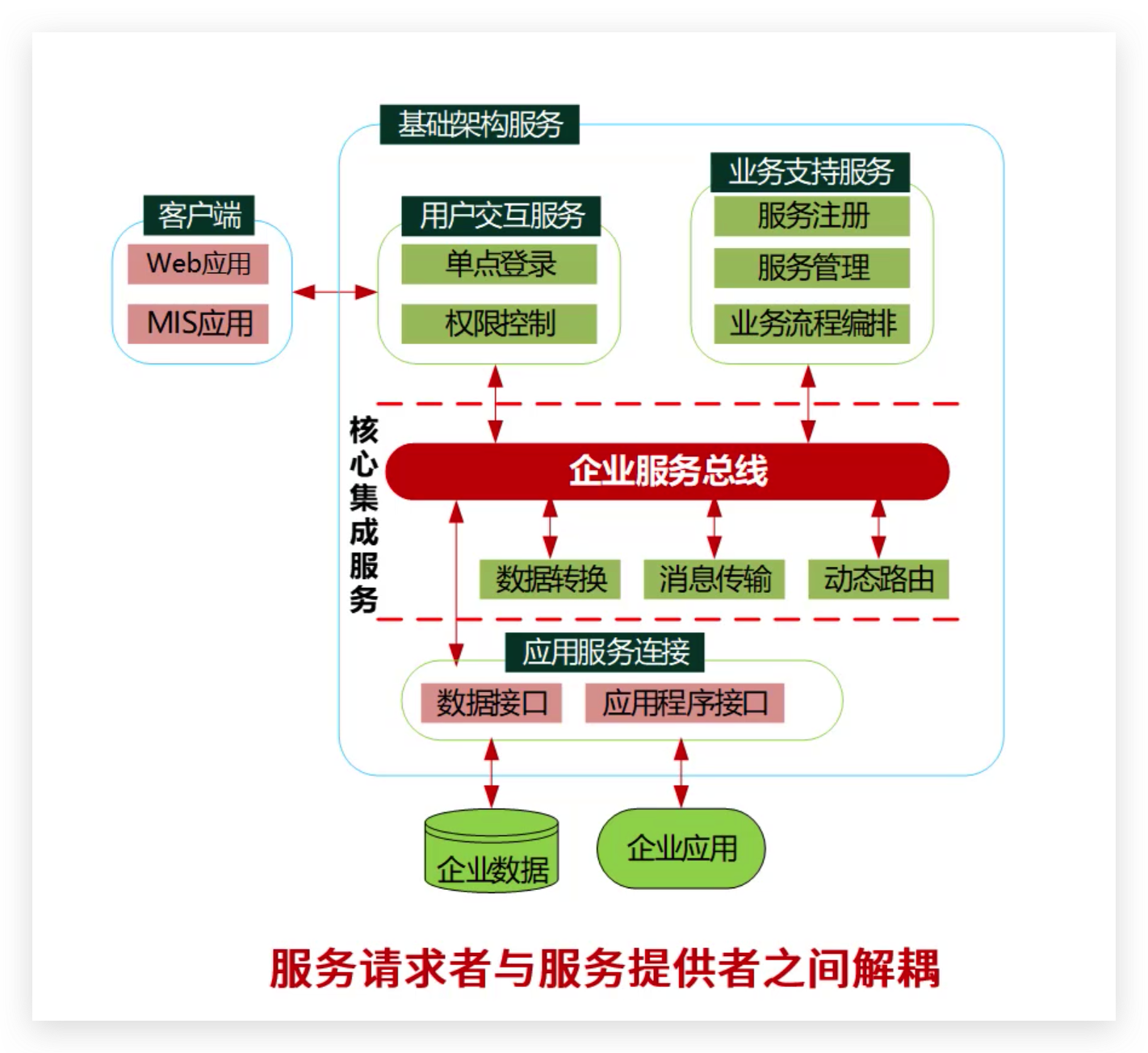 基础架构服务

客户端
Web应用
MIS应用

用户交互服务
单点登录
权限控制

业务支持服务
服务注册
服务管理
业务流程编排

核心集成服务

企业服务总线

数据转换
消息传输
动态路由

应用服务连接
数据接口
应用程序接口

企业数据
企业应用

服务请求者与服务提供者之间解耦